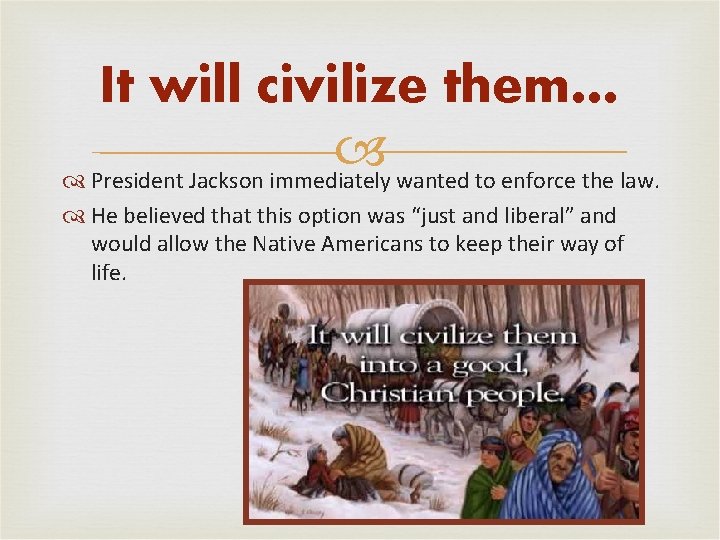 It will civilize them…

President Jackson immediately wanted to enforce the law.

He believed that this option was “just and liberal” and would allow the Native Americans to keep their way of life.

It will civilize them into a good, Christian people.